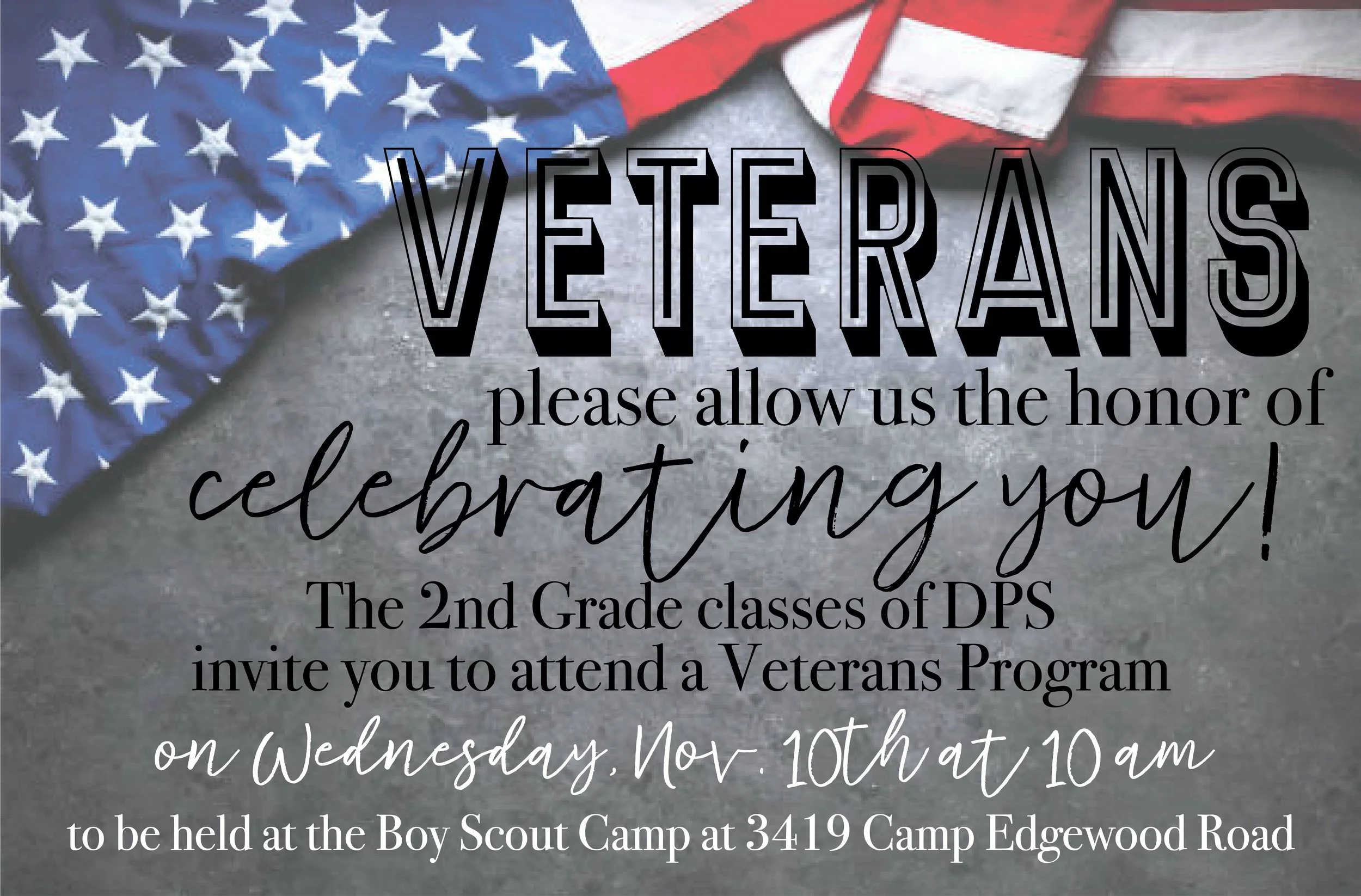 VETERANS

please allow us the honor of

celebrating you!

The 2nd Grade classes of DPS invite you to attend a Veterans Program

on Wednesday, Nov. 10th at 10 am

to be held at the Boy Scout Camp at 3419 Camp Edgewood Road